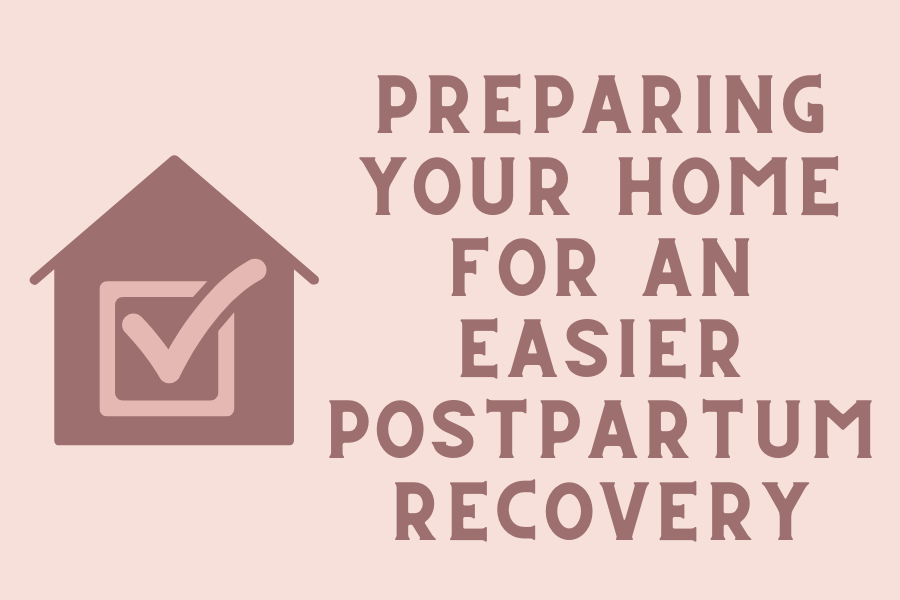 PREPARING YOUR HOME FOR AN EASIER POSTPARTUM RECOVERY